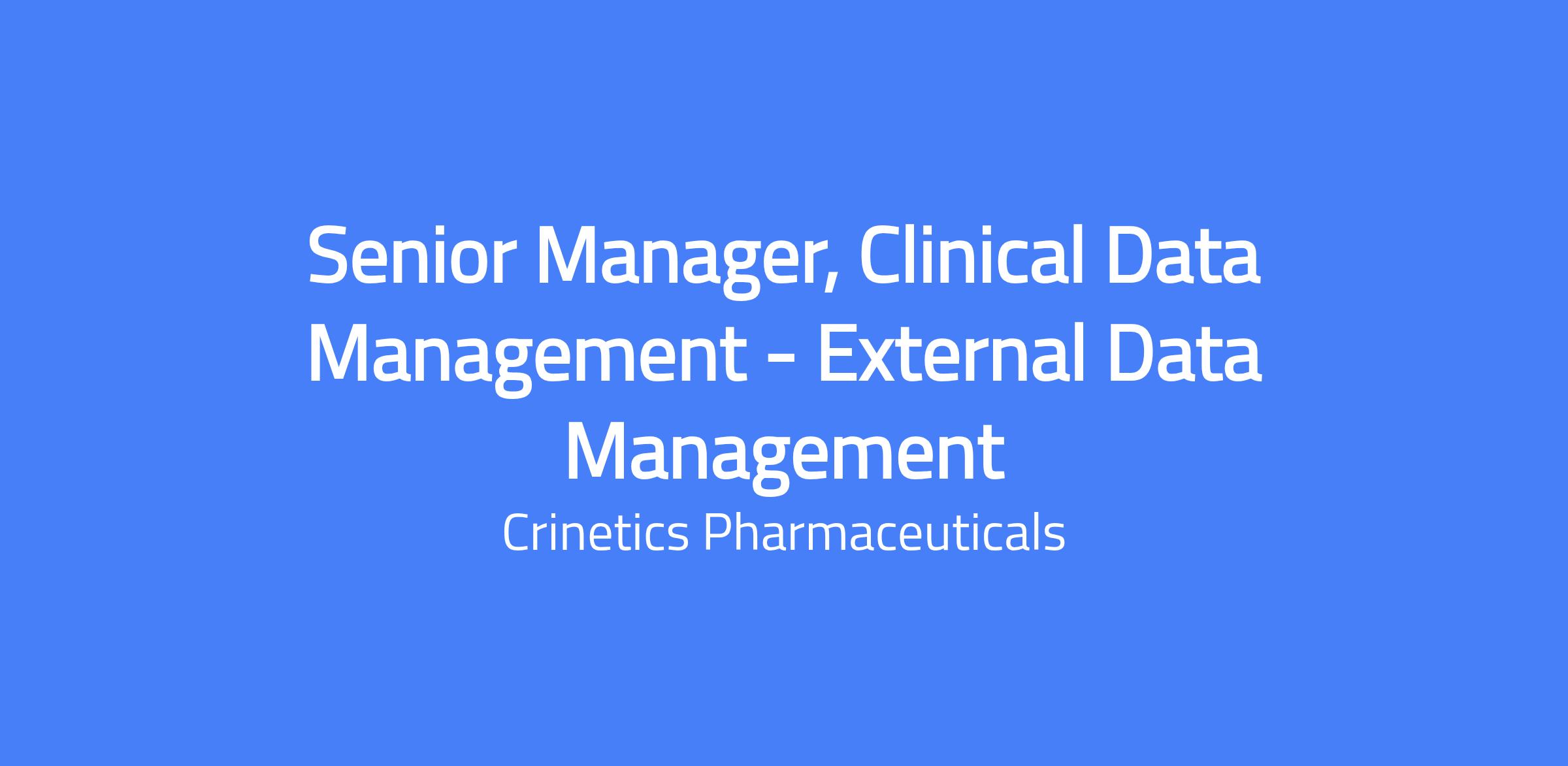 Senior Manager, Clinical Data Management - External Data Management

Crinetics Pharmaceuticals